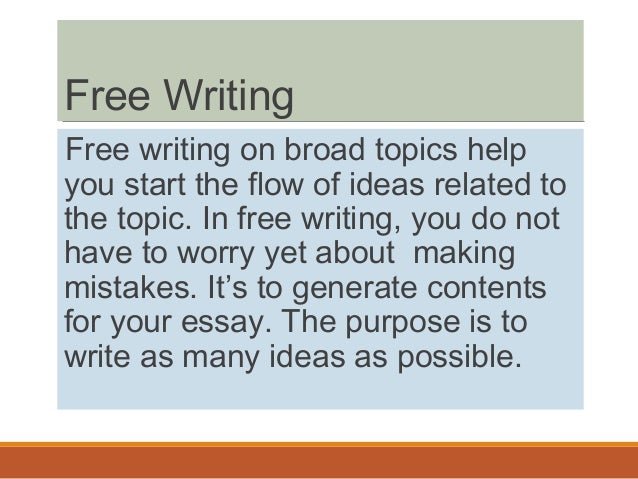 Free Writing

Free writing on broad topics help you start the flow of ideas related to the topic. In free writing, you do not have to worry yet about making mistakes. It's to generate contents for your essay. The purpose is to write as many ideas as possible.